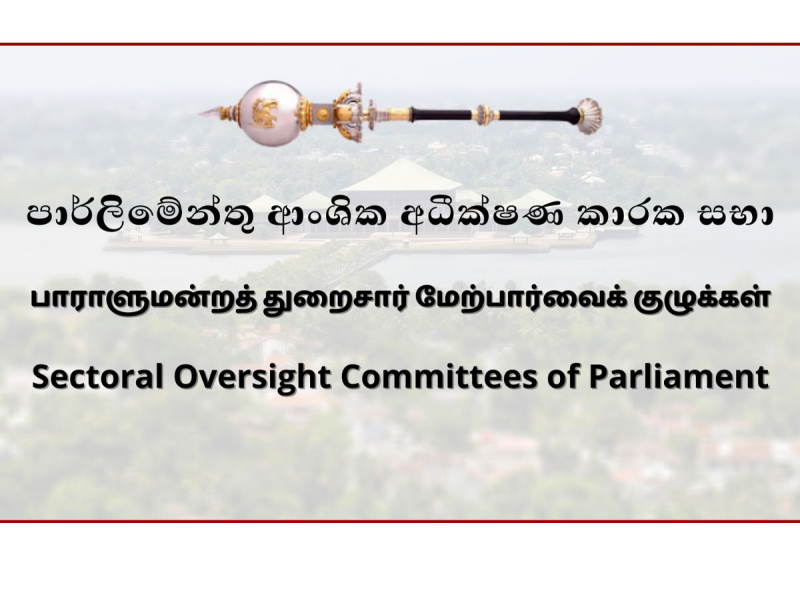 පාර්ලිමේන්තු ආංශික අධීක්ෂණ කාරක සභා

பாராளுமன்றத் துறைசார் மேற்பார்வைக் குழுக்கள்

Sectoral Oversight Committees of Parliament